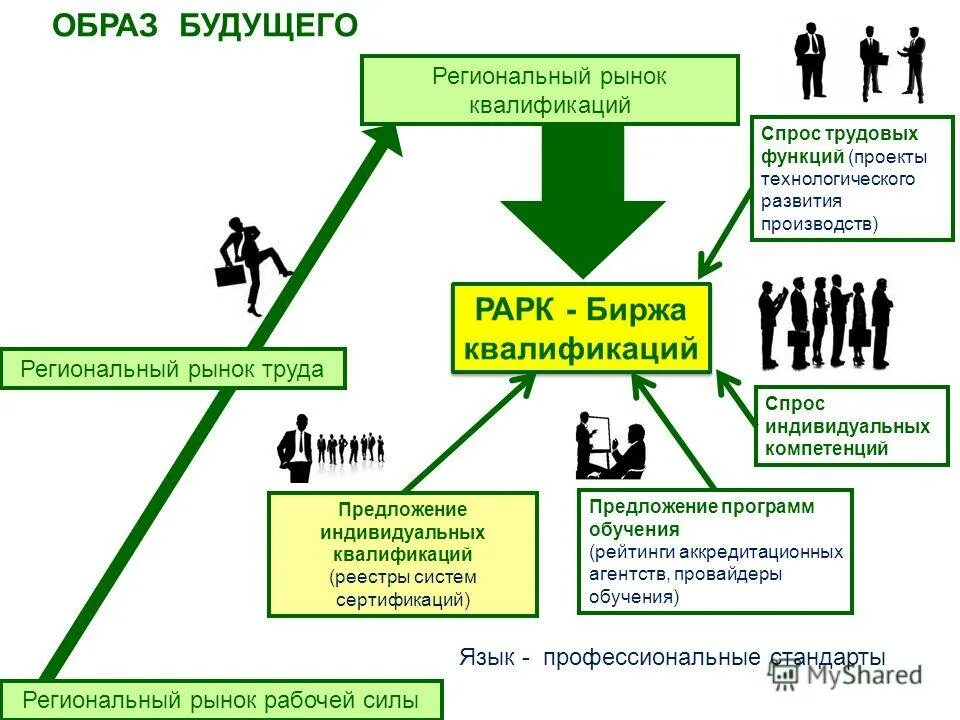 ОБРАЗ БУДУЩЕГО

Региональный рынок квалификаций

Спрос трудовых функций (проекты технологического развития производств)

РАРК - Биржа квалификаций

Региональный рынок труда

Спрос индивидуальных компетенций

Предложение индивидуальных квалификаций (реестры систем сертификаций)

Предложение программ обучения (рейтинги аккредитационных агентств, провайдеры обучения)

Язык - профессиональные стандарты

MyShared

Региональный рынок рабочей силы